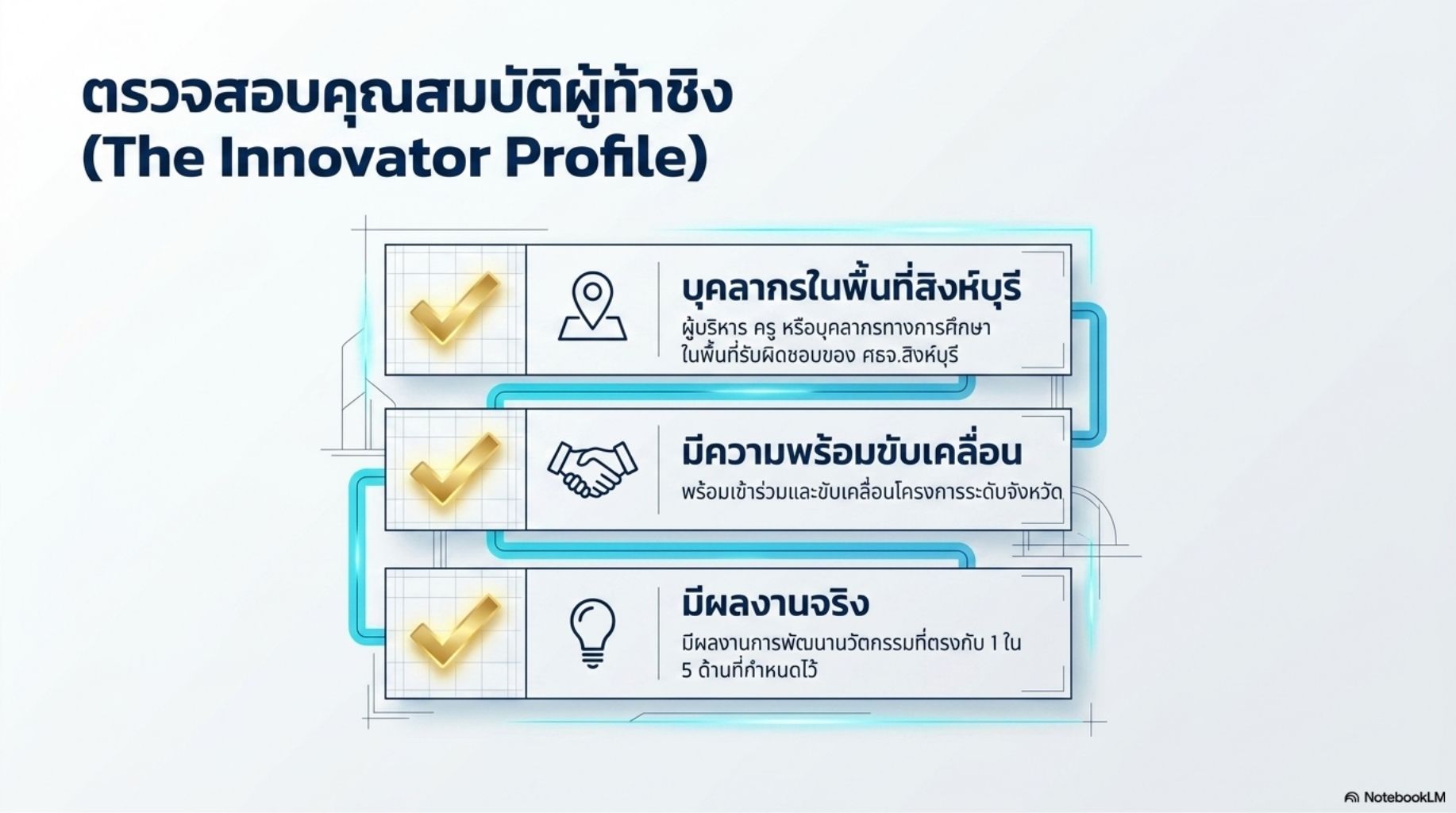 ตรวจสอบคุณสมบัติผู้ท้าชิง
(The Innovator Profile)

บุคลากรในพื้นที่สิงห์บุรี
ผู้บริหาร ครู หรือบุคลากรทางการศึกษา ในพื้นที่รับผิดชอบของ ศธจ.สิงห์บุรี

มีความพร้อมขับเคลื่อน
พร้อมเข้าร่วมและขับเคลื่อนโครงการระดับจังหวัด

มีผลงานจริง
มีผลงานการพัฒนานวัตกรรมที่ตรงกับ 1 ใน 5 ด้านที่กำหนดไว้

NotebookLM